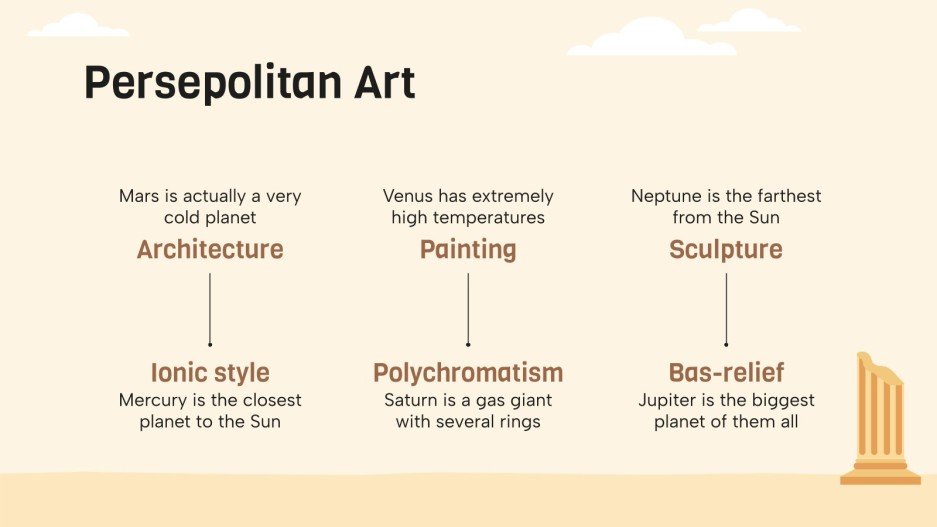 Persepolitan Art

Mars is actually a very cold planet

Architecture

Ionic style

Mercury is the closest planet to the Sun

Venus has extremely high temperatures

Painting

Polychromatism

Saturn is a gas giant with several rings

Neptune is the farthest from the Sun

Sculpture

Bas-relief

Jupiter is the biggest planet of them all